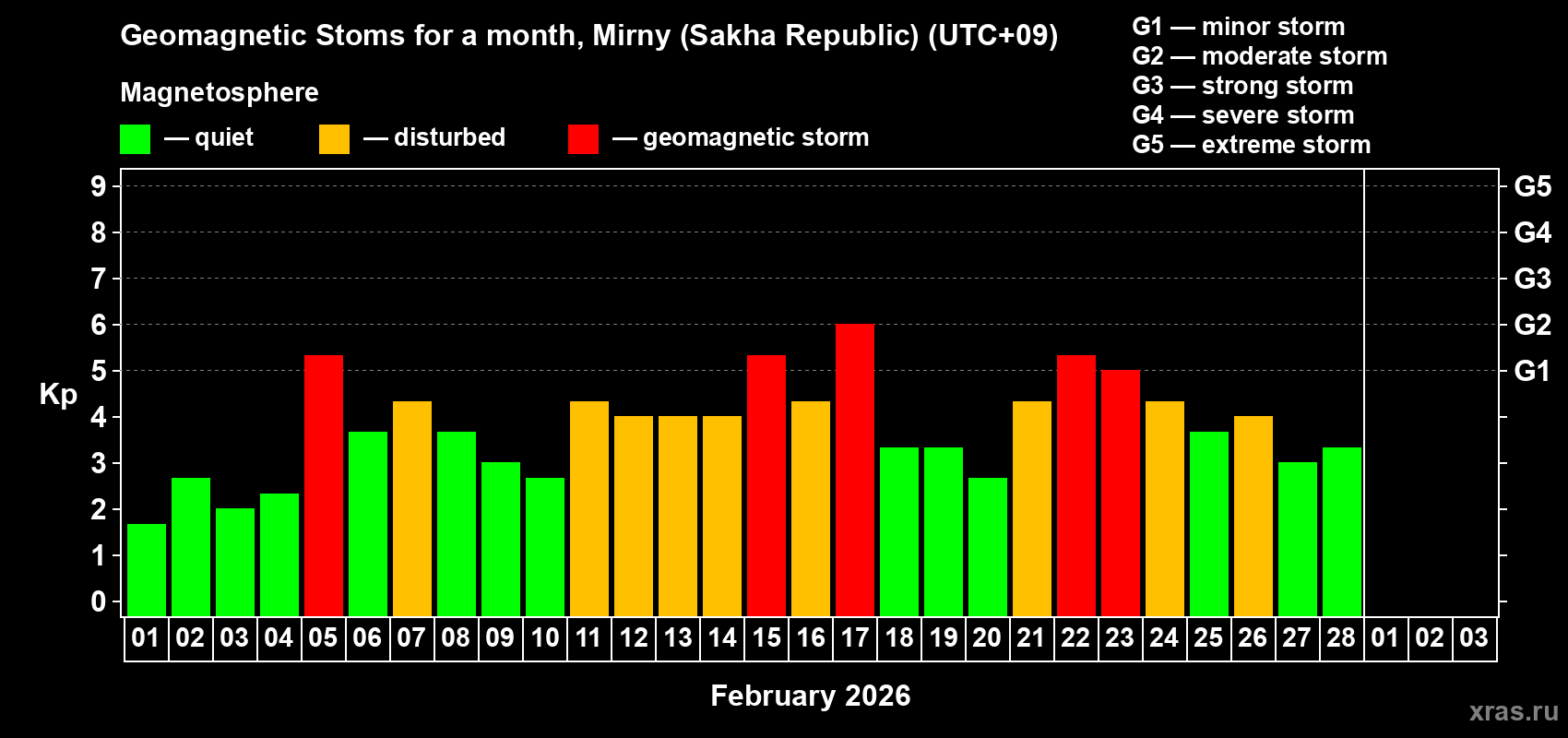 Geomagnetic Stoms for a month, Mirny (Sakha Republic) (UTC+09)

Magnetosphere

— quiet — disturbed — geomagnetic storm

G1 — minor storm
G2 — moderate storm
G3 — strong storm
G4 — severe storm
G5 — extreme storm

Kp

9
8
7
6
5
4
3
2
1
0

G5
G4
G3
G2
G1

01 02 03 04 05 06 07 08 09 10 11 12 13 14 15 16 17 18 19 20 21 22 23 24 25 26 27 28 01 02 03

February 2026

xras.ru